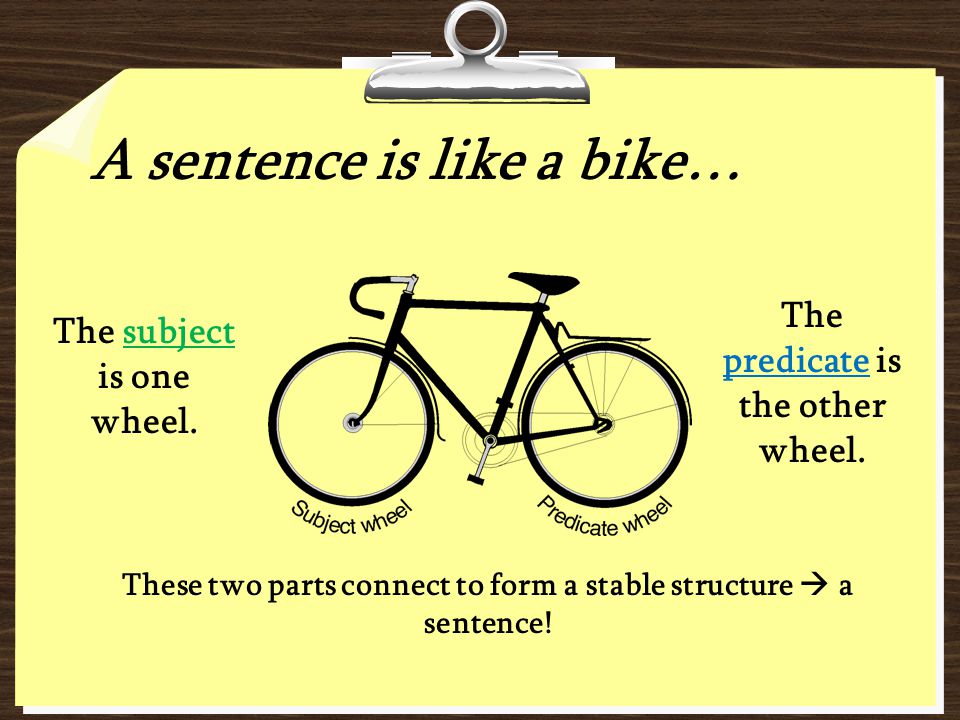 A sentence is like a bike…

The subject is one wheel.

Subject wheel

Predicate wheel

The predicate is the other wheel.

These two parts connect to form a stable structure → a sentence!